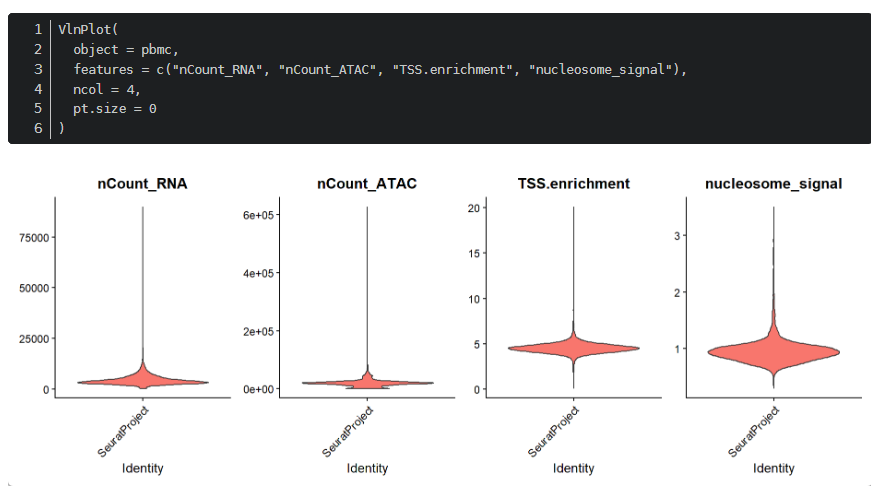 1 VlnPlot(
2   object = pbmc,
3   features = c("nCount_RNA", "nCount_ATAC", "TSS.enrichment", "nucleosome_signal"),
4   ncol = 4,
5   pt.size = 0
6 )

nCount_RNA

75000
50000
25000
0

SeuratProject
Identity

nCount_ATAC

6e+05
4e+05
2e+05
0e+00

SeuratProject
Identity

TSS.enrichment

20
15
10
5
0

SeuratProject
Identity

nucleosome_signal

3
2
1

SeuratProject
Identity